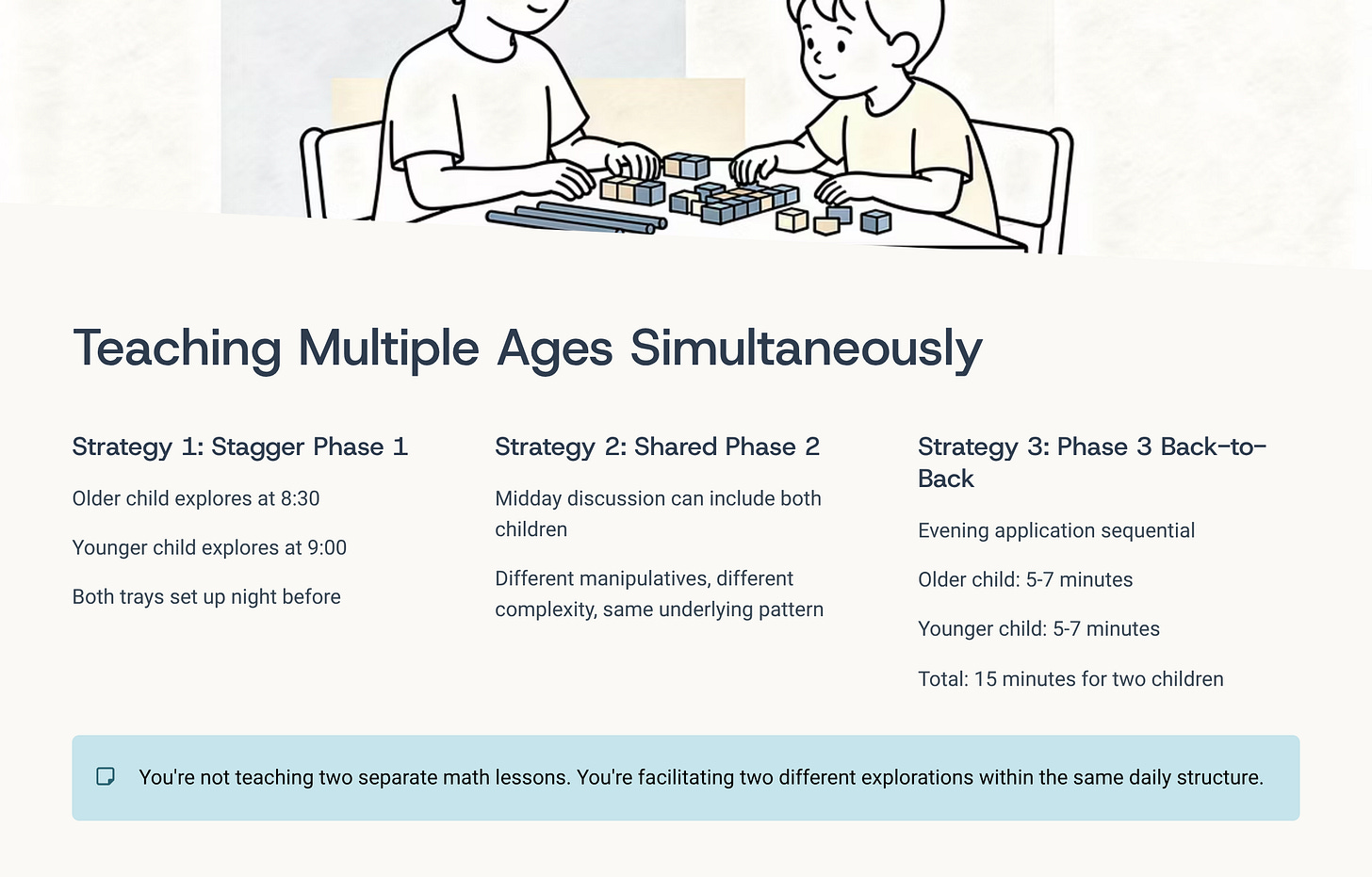 Teaching Multiple Ages Simultaneously

Strategy 1: Stagger Phase 1

Older child explores at 8:30

Younger child explores at 9:00

Both trays set up night before

Strategy 2: Shared Phase 2

Midday discussion can include both children

Different manipulatives, different complexity, same underlying pattern

Strategy 3: Phase 3 Back-to-Back

Evening application sequential

Older child: 5-7 minutes

Younger child: 5-7 minutes

Total: 15 minutes for two children

You're not teaching two separate math lessons. You're facilitating two different explorations within the same daily structure.